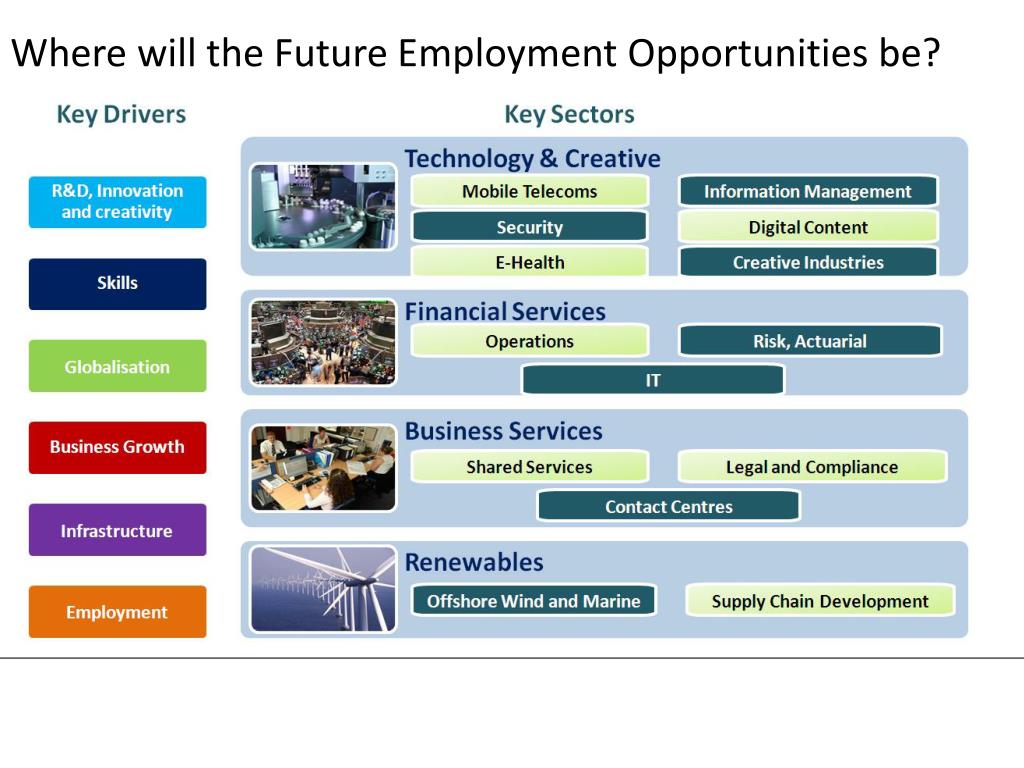 Where will the Future Employment Opportunities be?

Key Drivers

R&D, Innovation and creativity

Skills

Globalisation

Business Growth

Infrastructure

Employment

Key Sectors

Technology & Creative

Mobile Telecoms

Information Management

Security

Digital Content

E-Health

Creative Industries

Financial Services

Operations

Risk, Actuarial

IT

Business Services

Shared Services

Legal and Compliance

Contact Centres

Renewables

Offshore Wind and Marine

Supply Chain Development